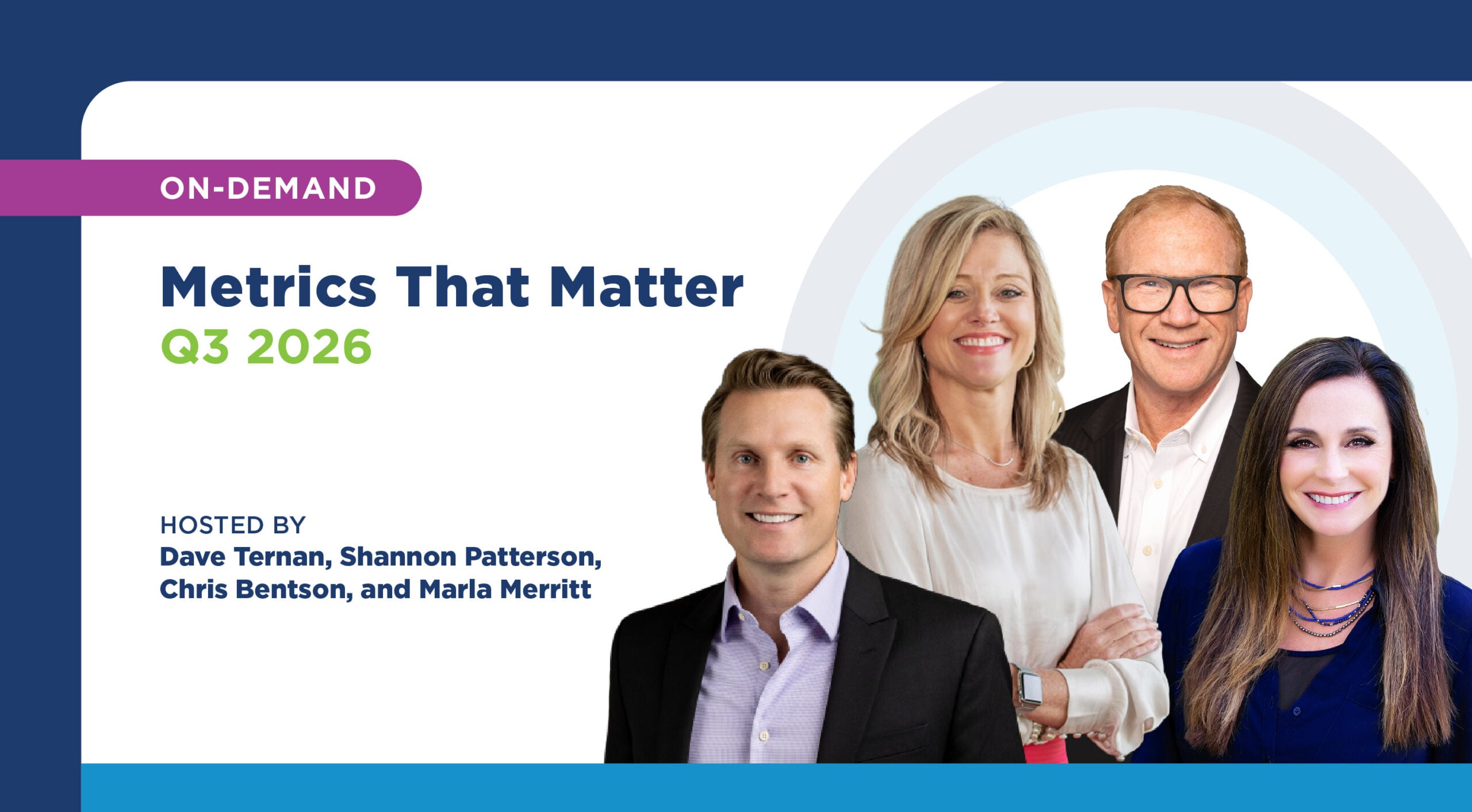 ON-DEMAND

Metrics That Matter
Q3 2026

HOSTED BY
Dave Ternan, Shannon Patterson, Chris Bentson, and Marla Merritt